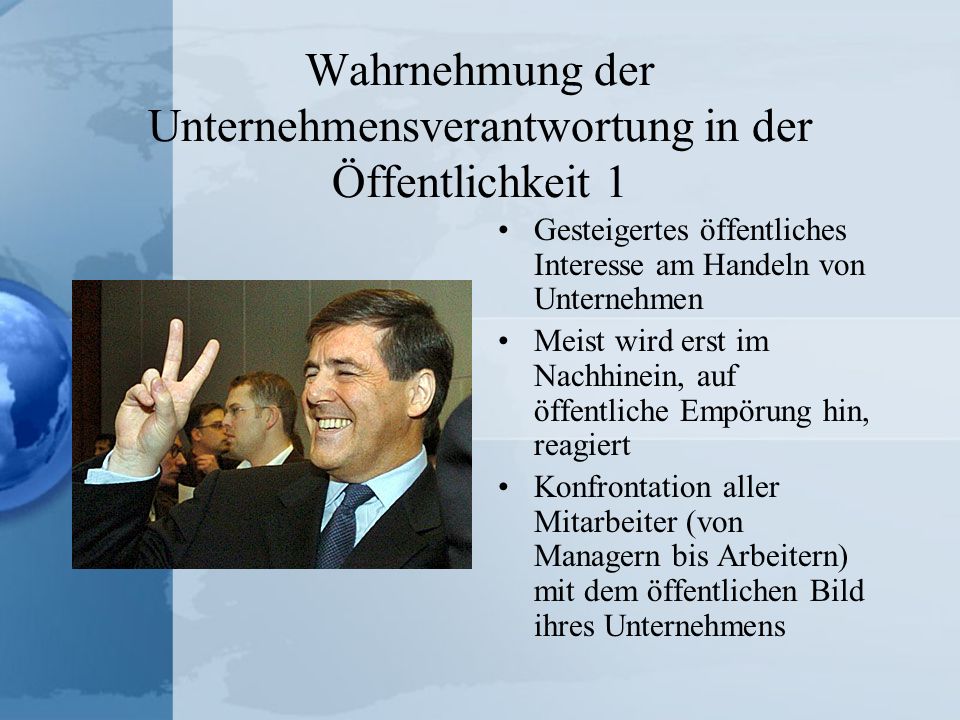 Wahrnehmung der Unternehmensverantwortung in der Öffentlichkeit 1

• Gesteigertes öffentliches Interesse am Handeln von Unternehmen

• Meist wird erst im Nachhinein, auf öffentliche Empörung hin, reagiert

• Konfrontation aller Mitarbeiter (von Managern bis Arbeitern) mit dem öffentlichen Bild ihres Unternehmens